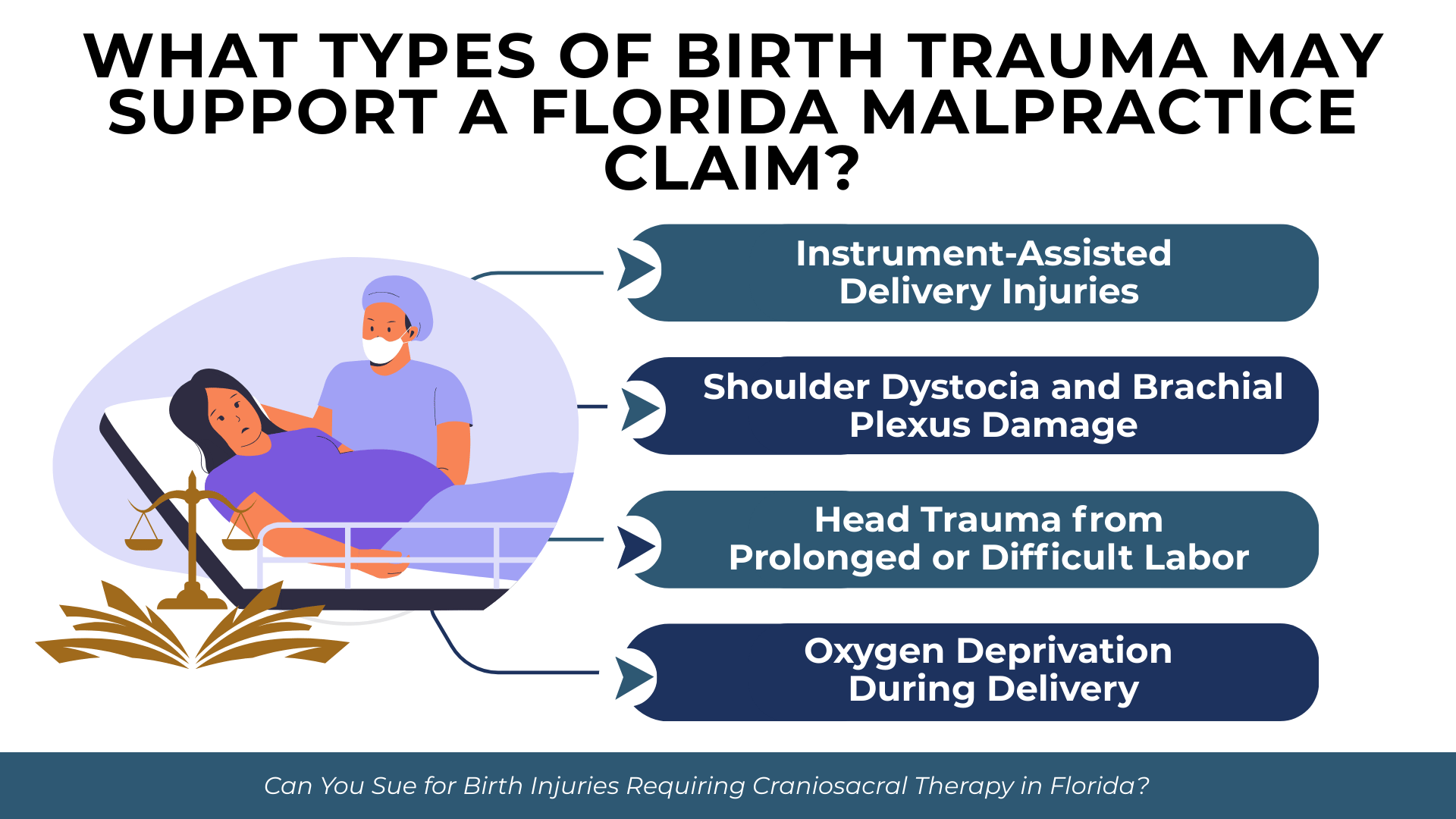 WHAT TYPES OF BIRTH TRAUMA MAY SUPPORT A FLORIDA MALPRACTICE CLAIM?

Instrument-Assisted Delivery Injuries

Shoulder Dystocia and Brachial Plexus Damage

Head Trauma from Prolonged or Difficult Labor

Oxygen Deprivation During Delivery

Can You Sue for Birth Injuries Requiring Craniosacral Therapy in Florida?